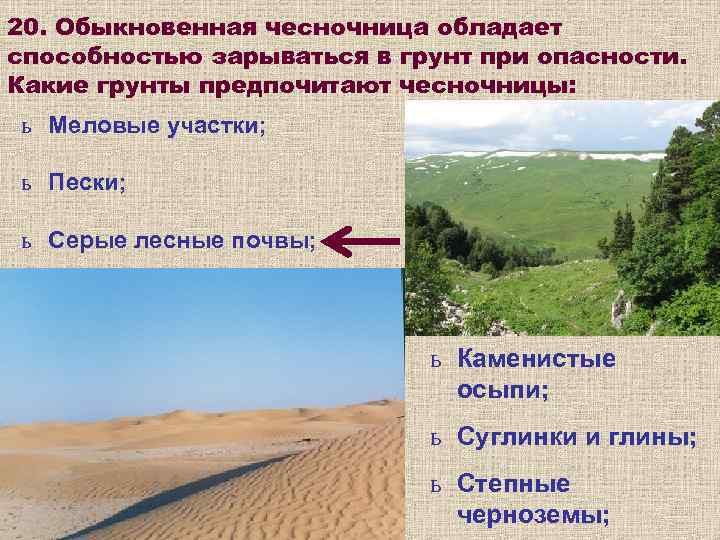 20. Обыкновенная чесночница обладает способностью зарываться в грунт при опасности. Какие грунты предпочитают чесночницы:

ь Меловые участки;

ь Пески;

ь Серые лесные почвы;

ь Каменистые осыпи;

ь Суглинки и глины;

ь Степные черноземы;